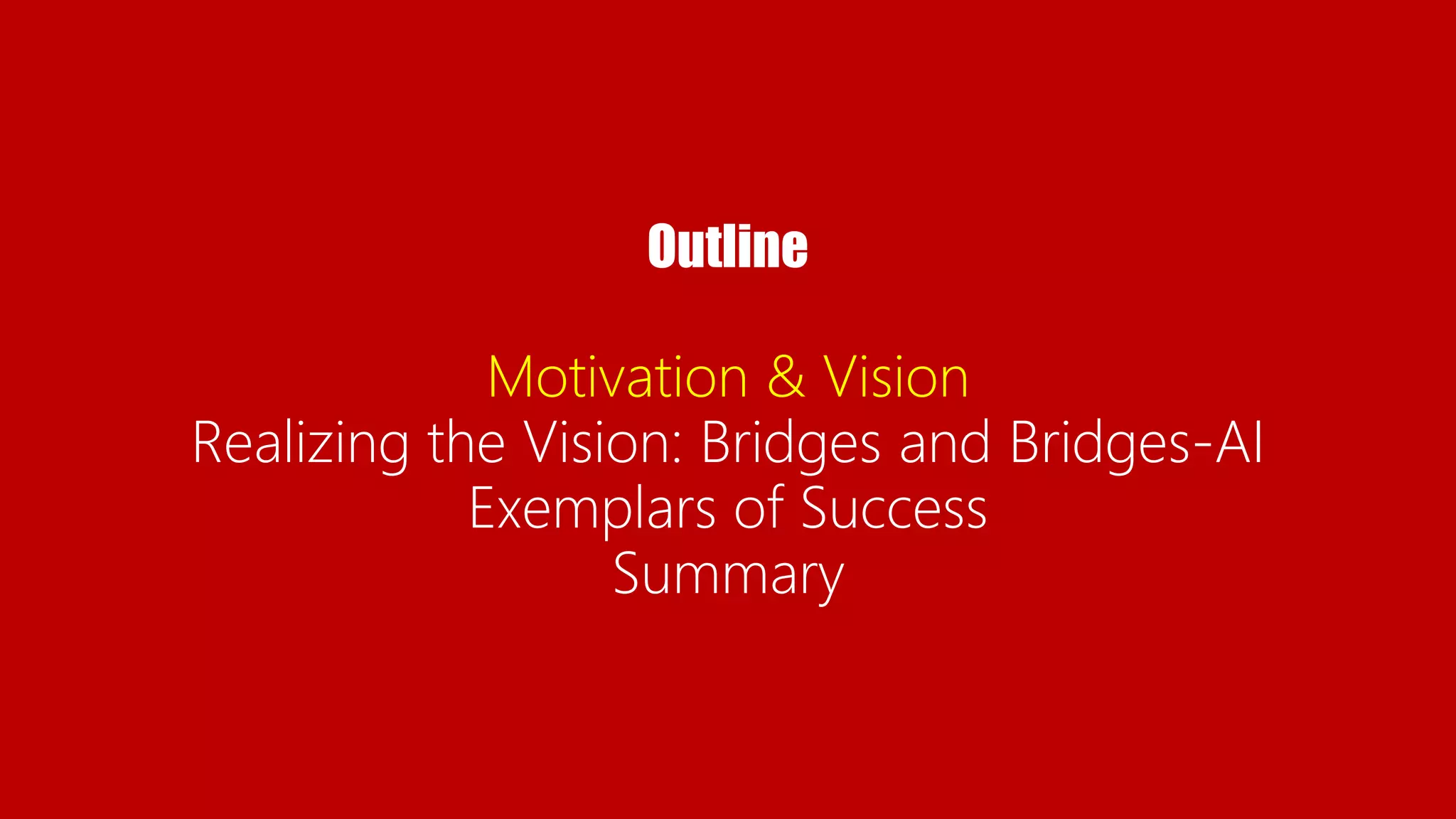 Outline

Motivation & Vision
Realizing the Vision: Bridges and Bridges-AI
Exemplars of Success
Summary